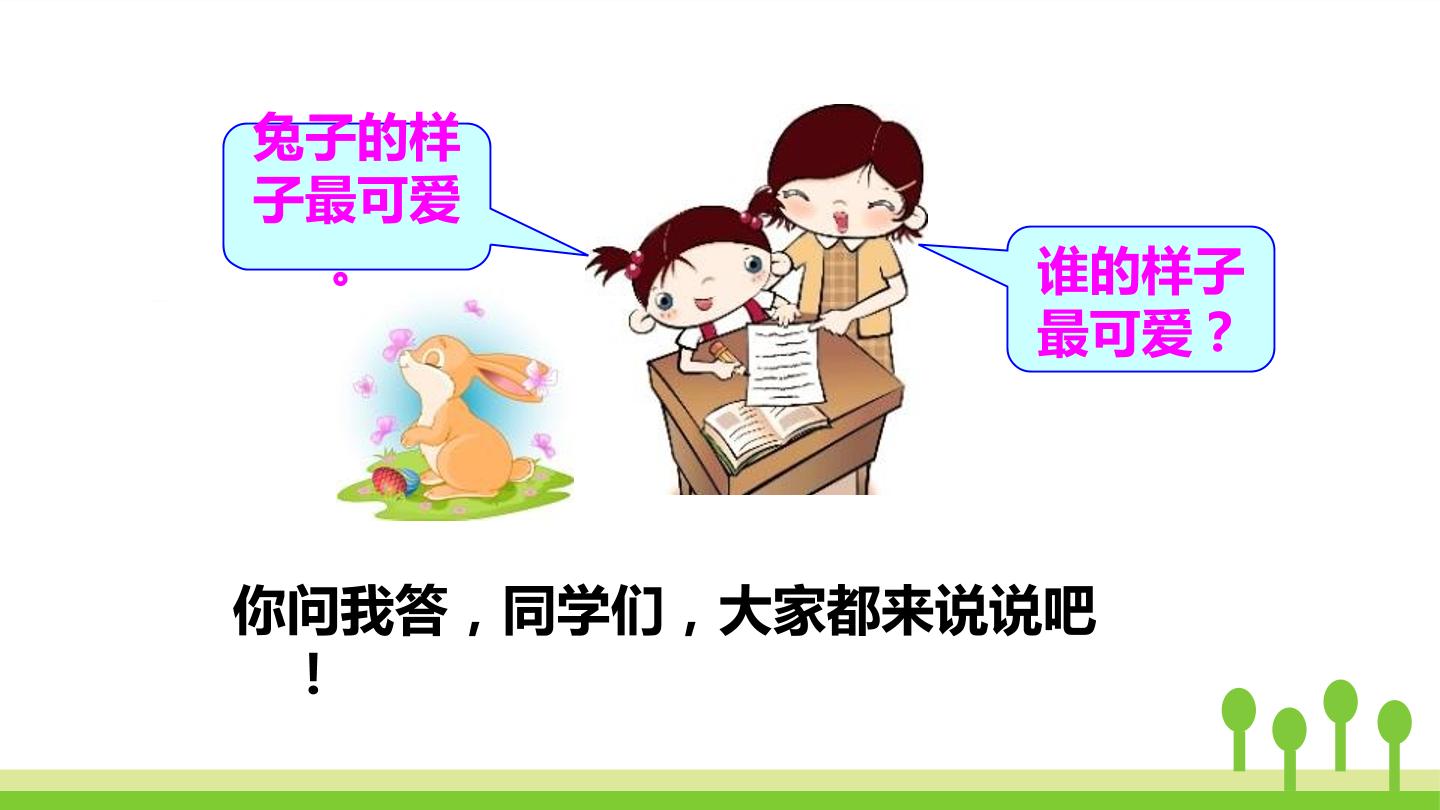 兔子的样子最可爱。

谁的样子最可爱？

你问我答，同学们，大家都来说说吧！